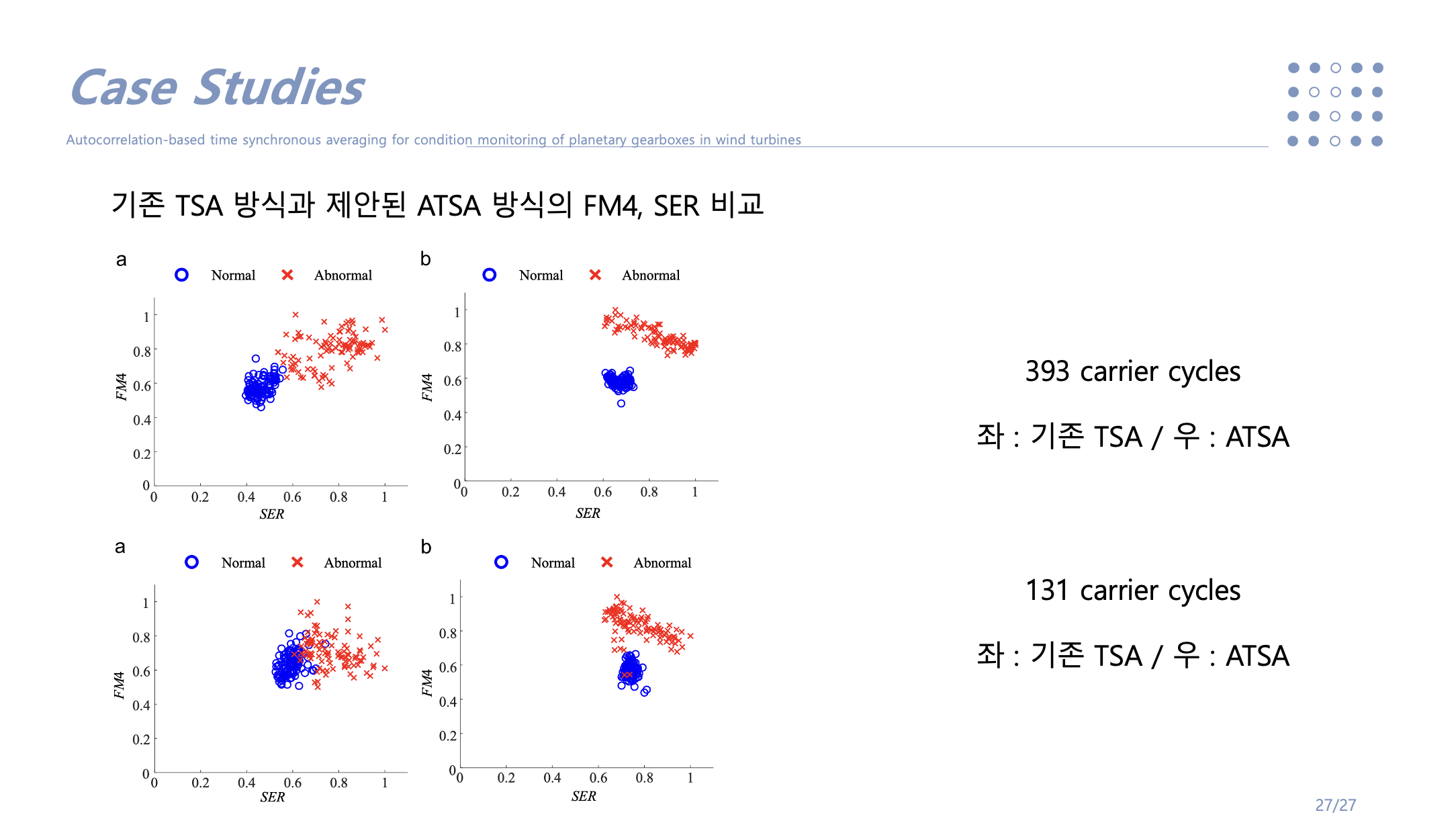 Case Studies

Autocorrelation-based time synchronous averaging for condition monitoring of planetary gearboxes in wind turbines

기존 TSA 방식과 제안된 ATSA 방식의 FM4, SER 비교

a
Normal Abnormal
FM4
1
0.8
0.6
0.4
0.2
0
0 0.2 0.4 0.6 0.8 1
SER

b
Normal Abnormal
FM4
1
0.8
0.6
0.4
0.2
0
0 0.2 0.4 0.6 0.8 1
SER

393 carrier cycles

좌 : 기존 TSA / 우 : ATSA

a
Normal Abnormal
FM4
1
0.8
0.6
0.4
0.2
0
0 0.2 0.4 0.6 0.8 1
SER

b
Normal Abnormal
FM4
1
0.8
0.6
0.4
0.2
0
0 0.2 0.4 0.6 0.8 1
SER

131 carrier cycles

좌 : 기존 TSA / 우 : ATSA

27/27